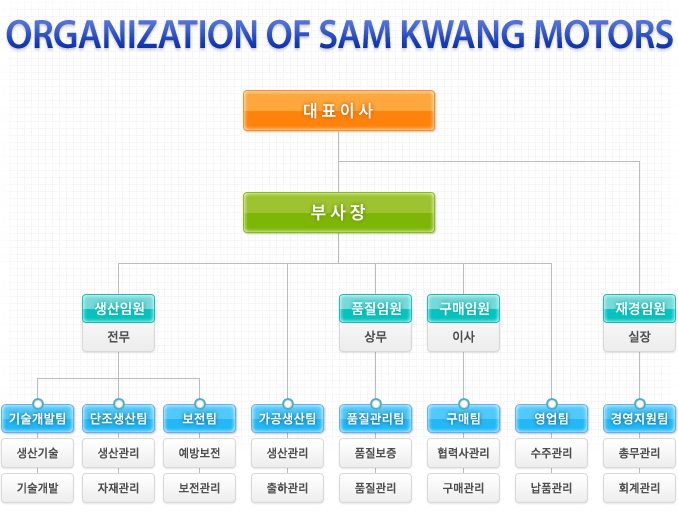 ORGANIZATION OF SAM KWANG MOTORS

대표이사

부사장

생산임원
전무

품질임원
상무

구매임원
이사

재경임원
실장

기술개발팀
생산기술
기술개발

단조생산팀
생산관리
자재관리

보전팀
예방보전
보전관리

가공생산팀
생산관리
출하관리

품질관리팀
품질보증
품질관리

구매팀
협력사관리
구매관리

영업팀
수주관리
납품관리

경영지원팀
총무관리
회계관리